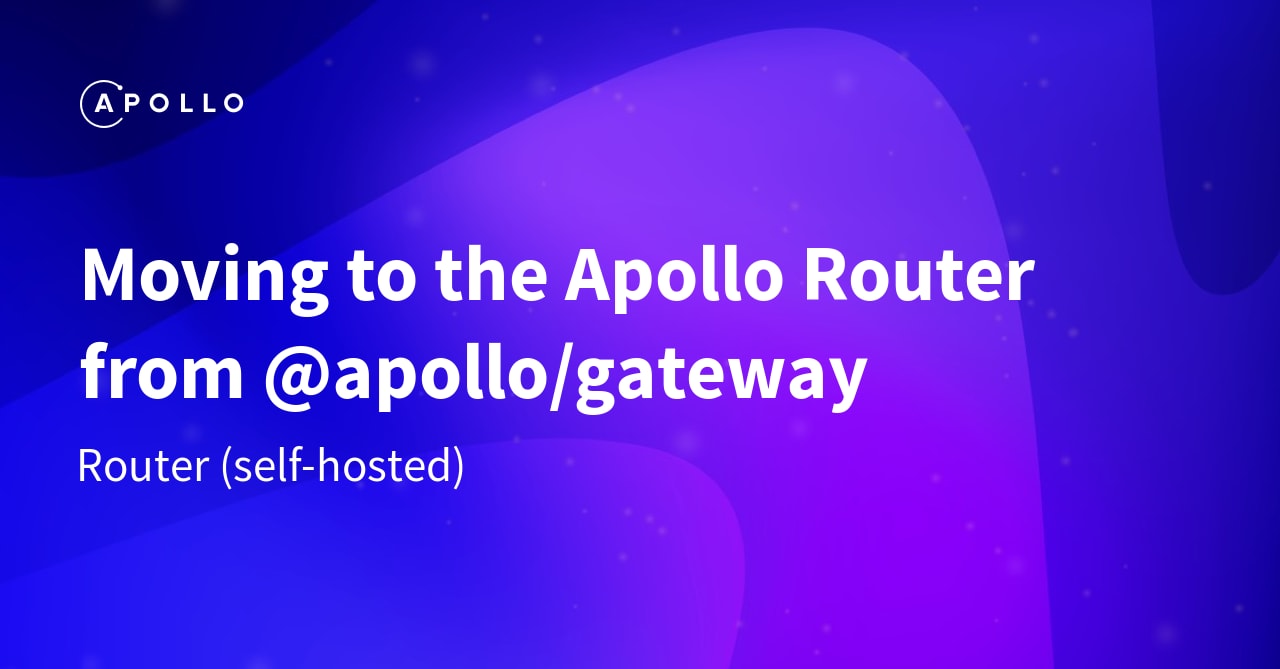 APOLLO

Moving to the Apollo Router from @apollo/gateway

Router (self-hosted)